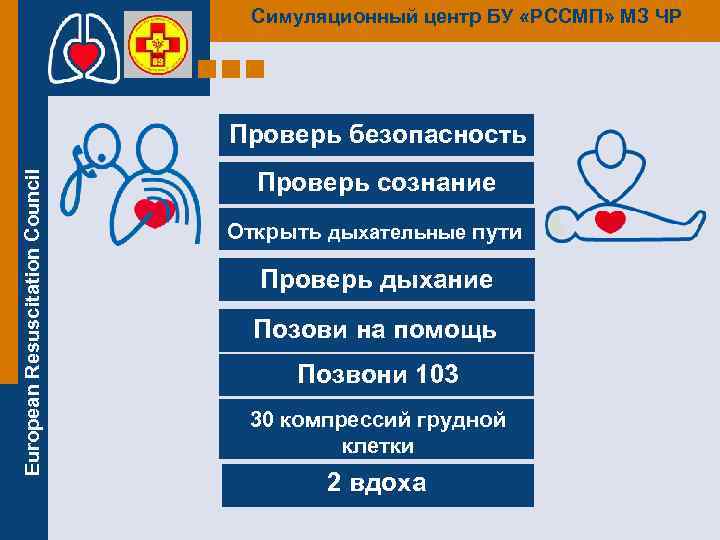 Симуляционный центр БУ «РССМП» МЗ ЧР

European Resuscitation Council

Проверь безопасность

Проверь сознание

Открыть дыхательные пути

Проверь дыхание

Позови на помощь

Позвони 103

30 компрессий грудной клетки

2 вдоха